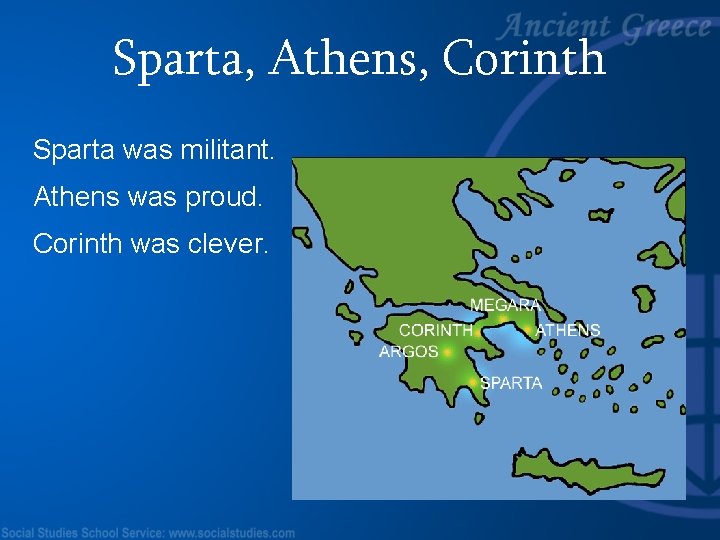 Ancient Greece

Sparta, Athens, Corinth

Sparta was militant.

Athens was proud.

Corinth was clever.

MEGARA
CORINTH
ATHENS
ARGOS
SPARTA

Social Studies School Service: www.socialstudies.com